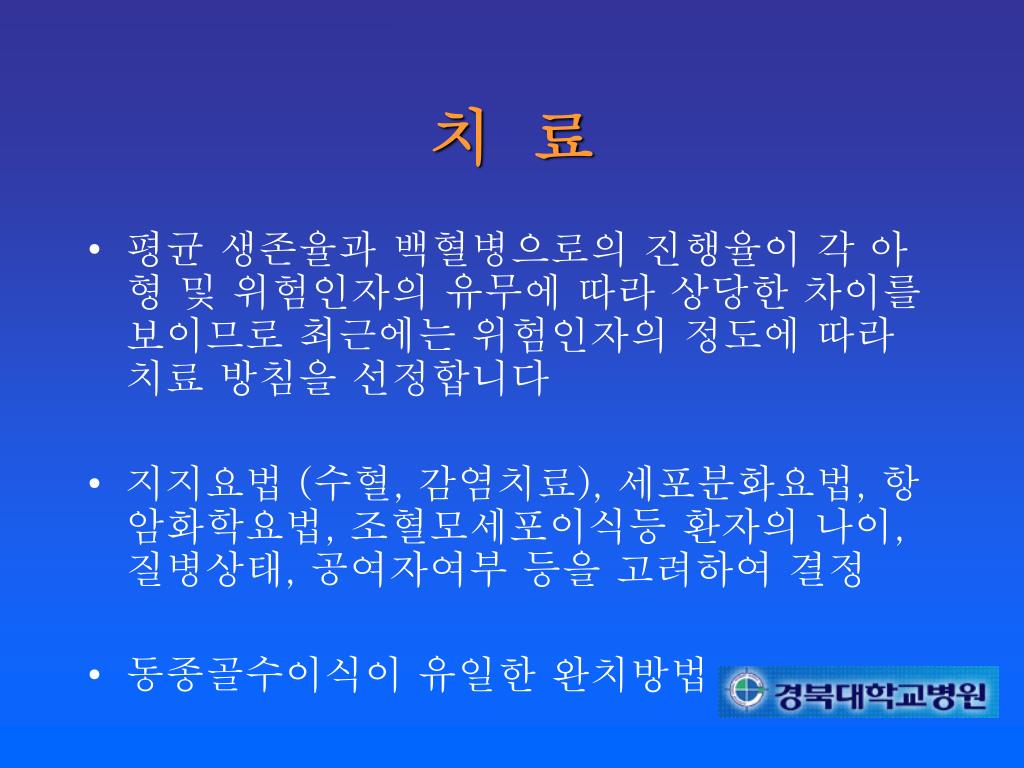 치 료

• 평균 생존율과 백혈병으로의 진행율이 각 아형 및 위험인자의 유무에 따라 상당한 차이를 보이므로 최근에는 위험인자의 정도에 따라 치료 방침을 선정합니다

• 지지요법 (수혈, 감염치료), 세포분화요법, 항암화학요법, 조혈모세포이식등 환자의 나이, 질병상태, 공여자여부 등을 고려하여 결정

• 동종골수이식이 유일한 완치방법

경북대학교병원